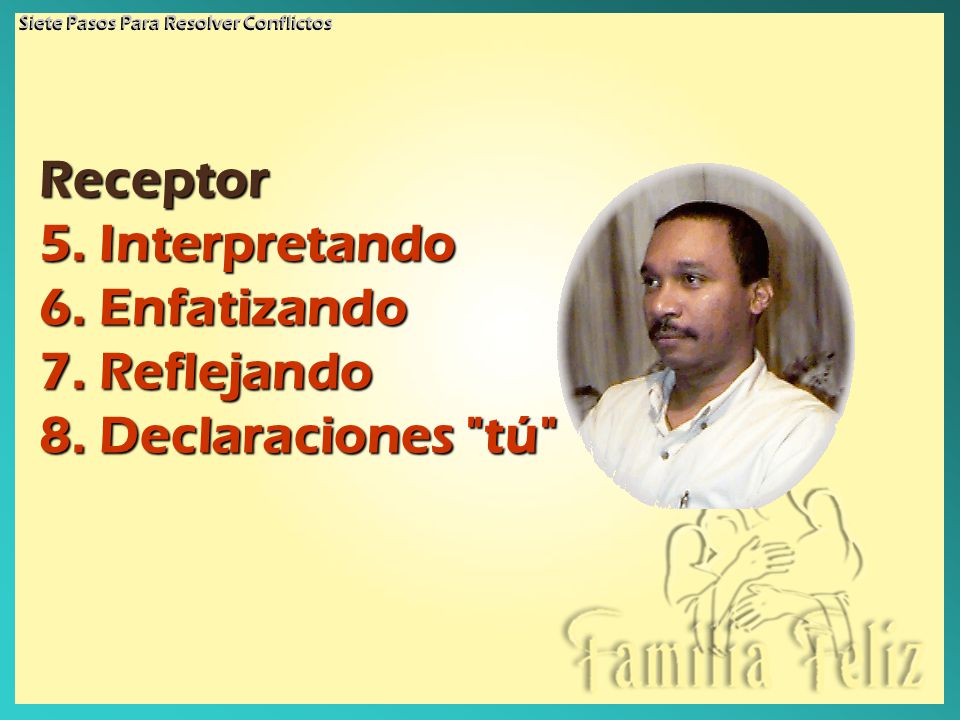 Siete Pasos Para Resolver Conflictos

Receptor
5. Interpretando
6. Enfatizando
7. Reflejando
8. Declaraciones "tú"

Familia Feliz